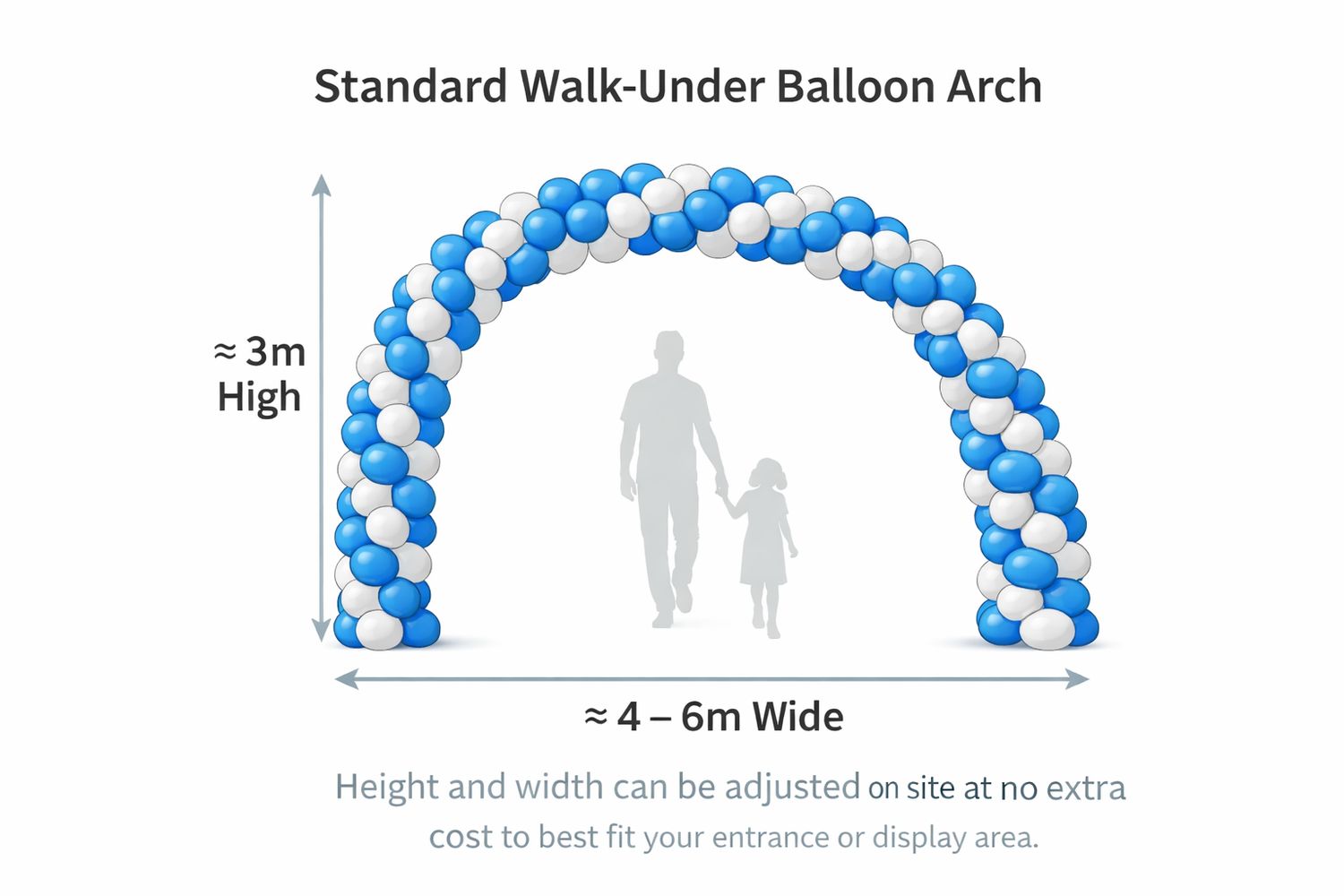 Standard Walk-Under Balloon Arch

≈ 3m High

≈ 4 – 6m Wide

Height and width can be adjusted on site at no extra cost to best fit your entrance or display area.